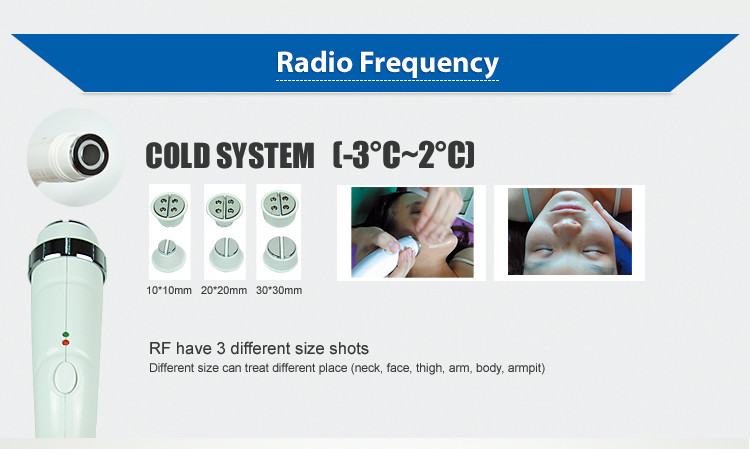 Radio Frequency

COLD SYSTEM (-3°C~2°C)

10*10mm 20*20mm 30*30mm

RF have 3 different size shots

Different size can treat different place (neck, face, thigh, arm, body, armpit)